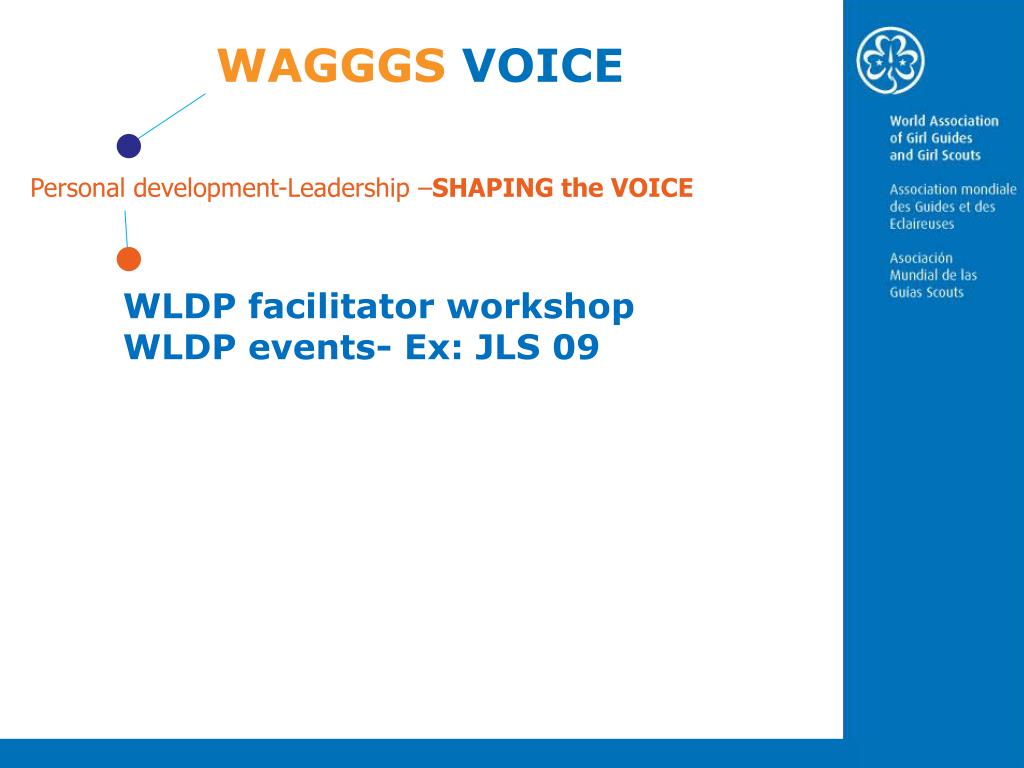 WAGGGS VOICE

Personal development-Leadership –SHAPING the VOICE

WLDP facilitator workshop
WLDP events- Ex: JLS 09

World Association of Girl Guides and Girl Scouts

Association mondiale des Guides et des Eclaireuses

Asociación Mundial de las Guías Scouts